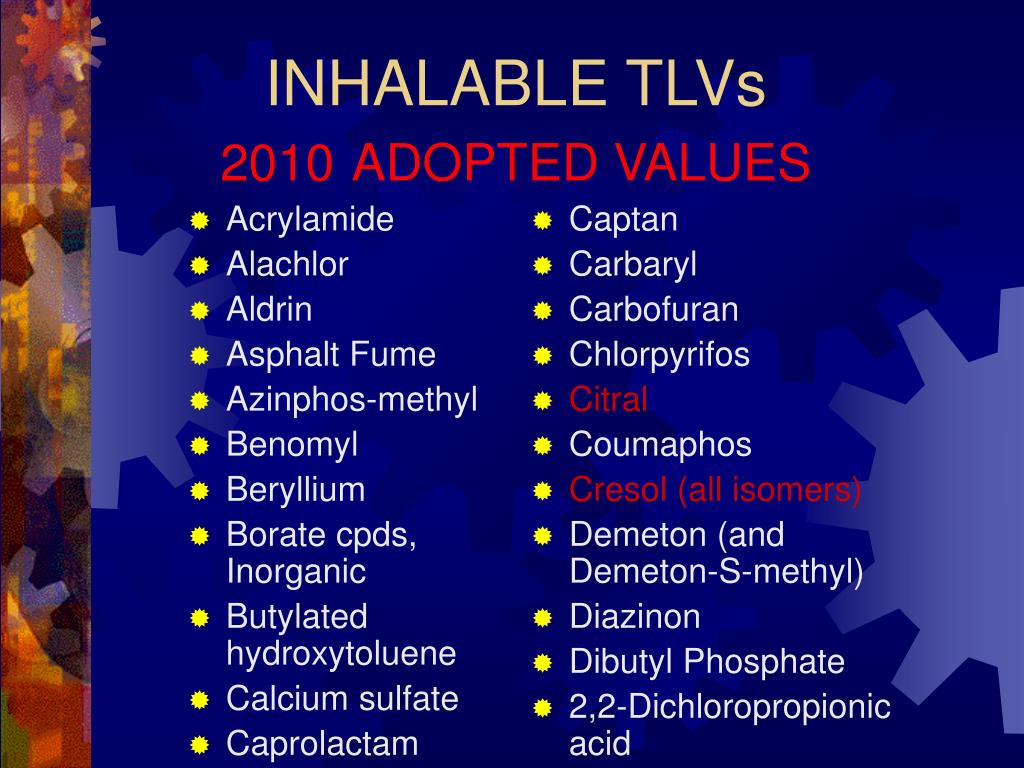 INHALABLE TLVs
2010 ADOPTED VALUES

Acrylamide
Alachlor
Aldrin
Asphalt Fume
Azinphos-methyl
Benomyl
Beryllium
Borate cpds, Inorganic
Butylated hydroxytoluene
Calcium sulfate
Caprolactam

Captan
Carbaryl
Carbofuran
Chlorpyrifos
Citral
Coumaphos
Cresol (all isomers)
Demeton (and Demeton-S-methyl)
Diazinon
Dibutyl Phosphate
2,2-Dichloropropionic acid